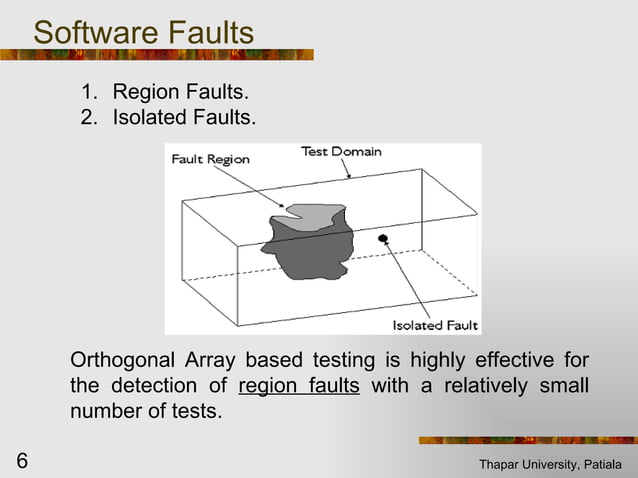 Software Faults

1. Region Faults.
2. Isolated Faults.

Fault Region
Test Domain
Isolated Fault

Orthogonal Array based testing is highly effective for the detection of region faults with a relatively small number of tests.

6

Thapar University, Patiala